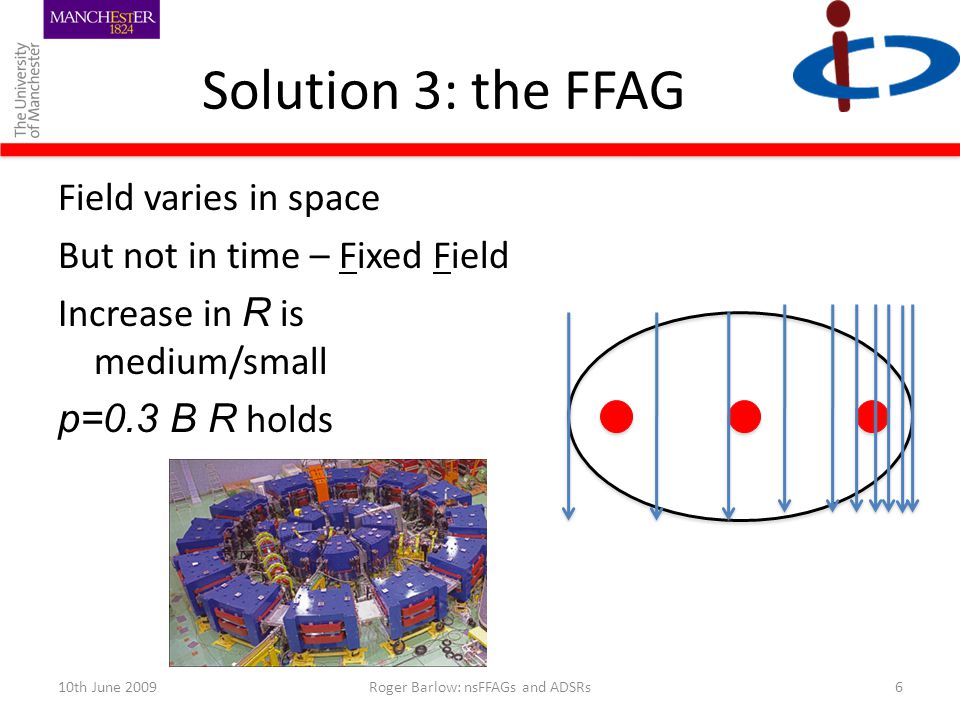 MANCHESTER
1824

The University
of Manchester

Solution 3: the FFAG

Field varies in space

But not in time – Fixed Field

Increase in $R$ is medium/small

$p=0.3\ B\ R$ holds

10th June 2009

Roger Barlow: nsFFAGs and ADSRs

6